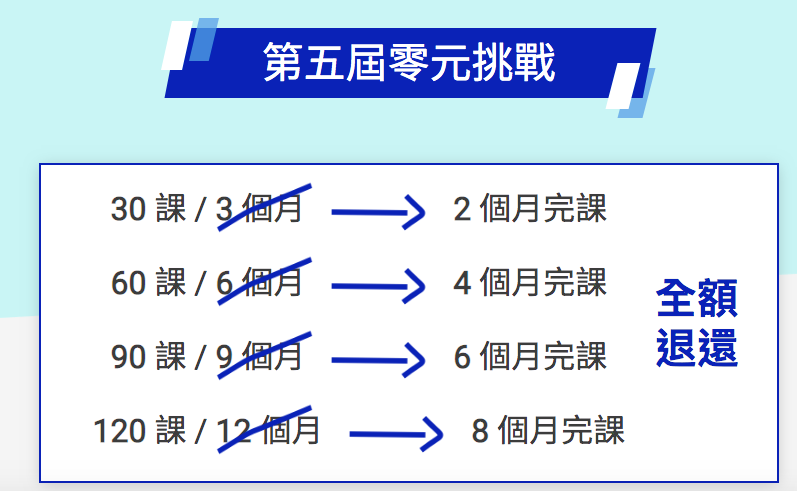 第五屆零元挑戰

30 課 / 3 個月 → 2 個月完課
60 課 / 6 個月 → 4 個月完課
90 課 / 9 個月 → 6 個月完課
120 課 / 12 個月 → 8 個月完課

全額退還